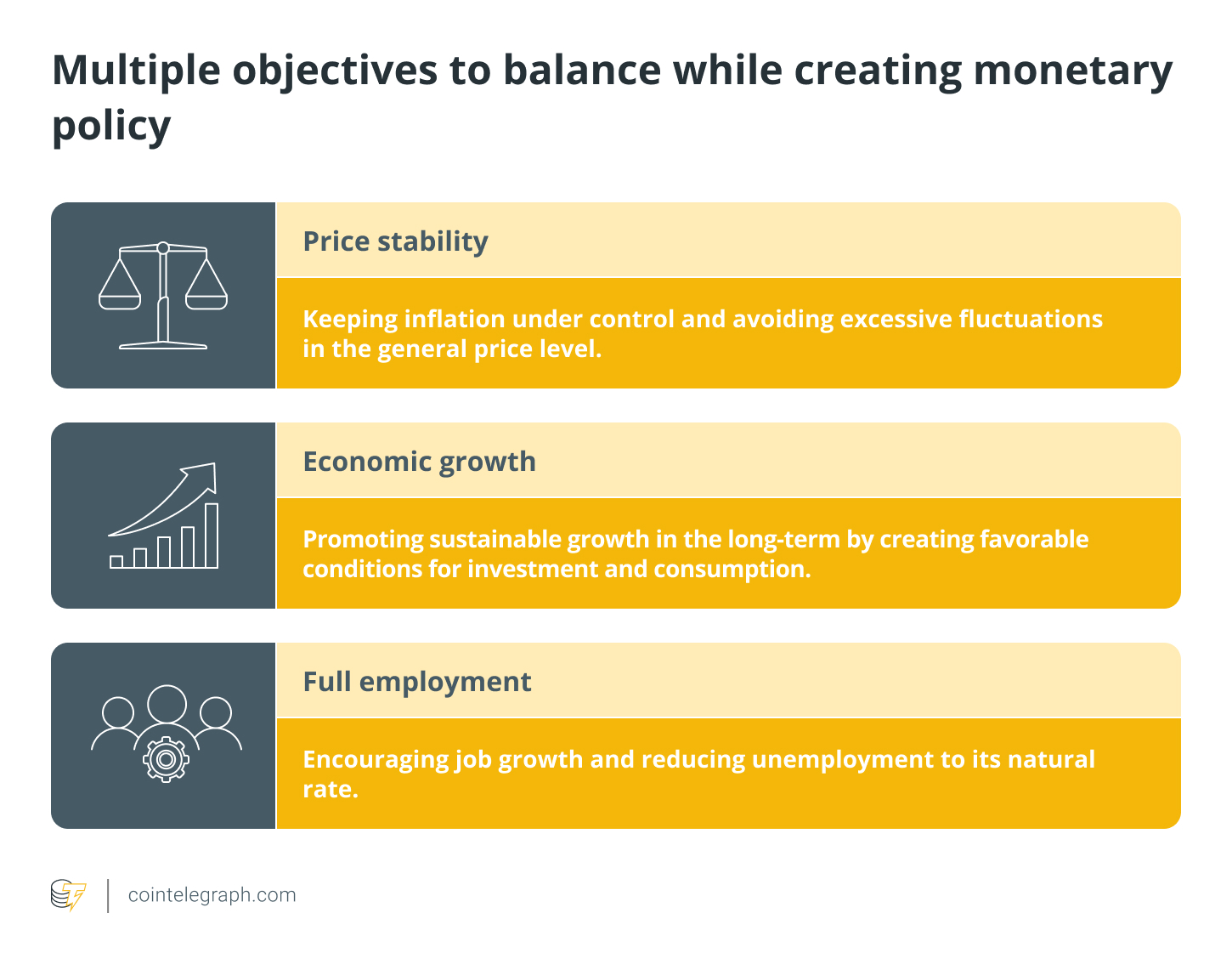 Multiple objectives to balance while creating monetary policy

Price stability

Keeping inflation under control and avoiding excessive fluctuations in the general price level.

Economic growth

Promoting sustainable growth in the long-term by creating favorable conditions for investment and consumption.

Full employment

Encouraging job growth and reducing unemployment to its natural rate.

cointelegraph.com